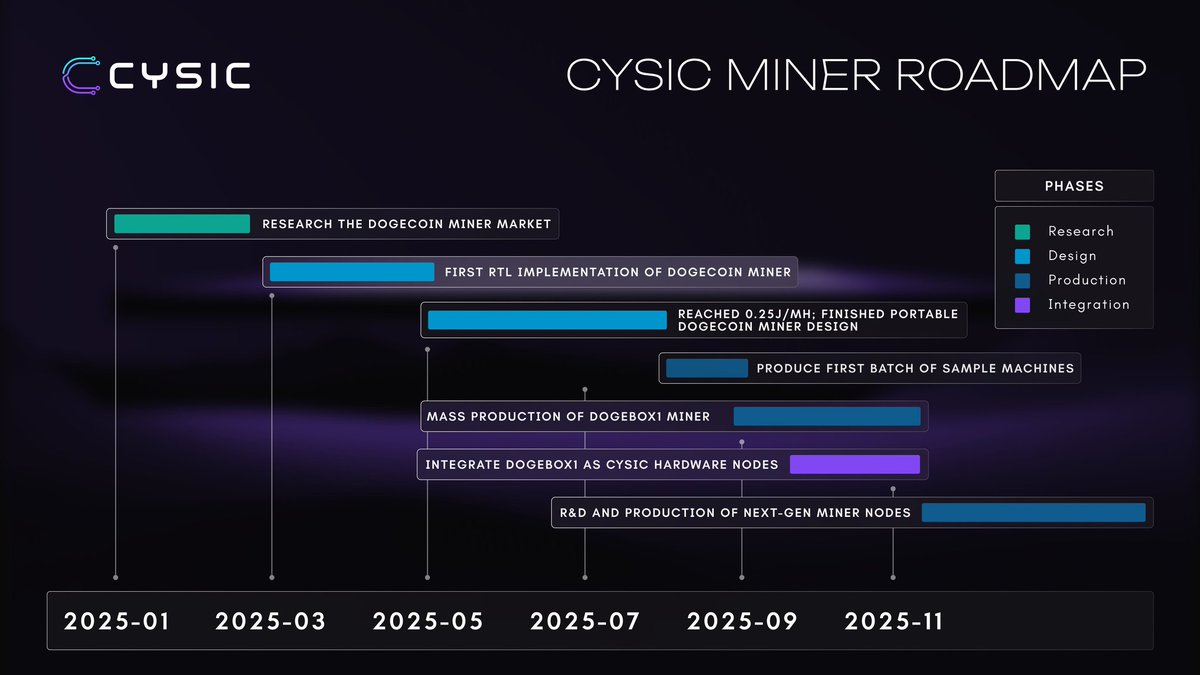 CYSIC

CYSIC MINER ROADMAP

PHASES

Research
Design
Production
Integration

RESEARCH THE DOGECOIN MINER MARKET

FIRST RTL IMPLEMENTATION OF DOGECOIN MINER

REACHED 0.25J/MH; FINISHED PORTABLE DOGECOIN MINER DESIGN

PRODUCE FIRST BATCH OF SAMPLE MACHINES

MASS PRODUCTION OF DOGEBOX1 MINER

INTEGRATE DOGEBOX1 AS CYSIC HARDWARE NODES

R&D AND PRODUCTION OF NEXT-GEN MINER NODES

2025-01 2025-03 2025-05 2025-07 2025-09 2025-11